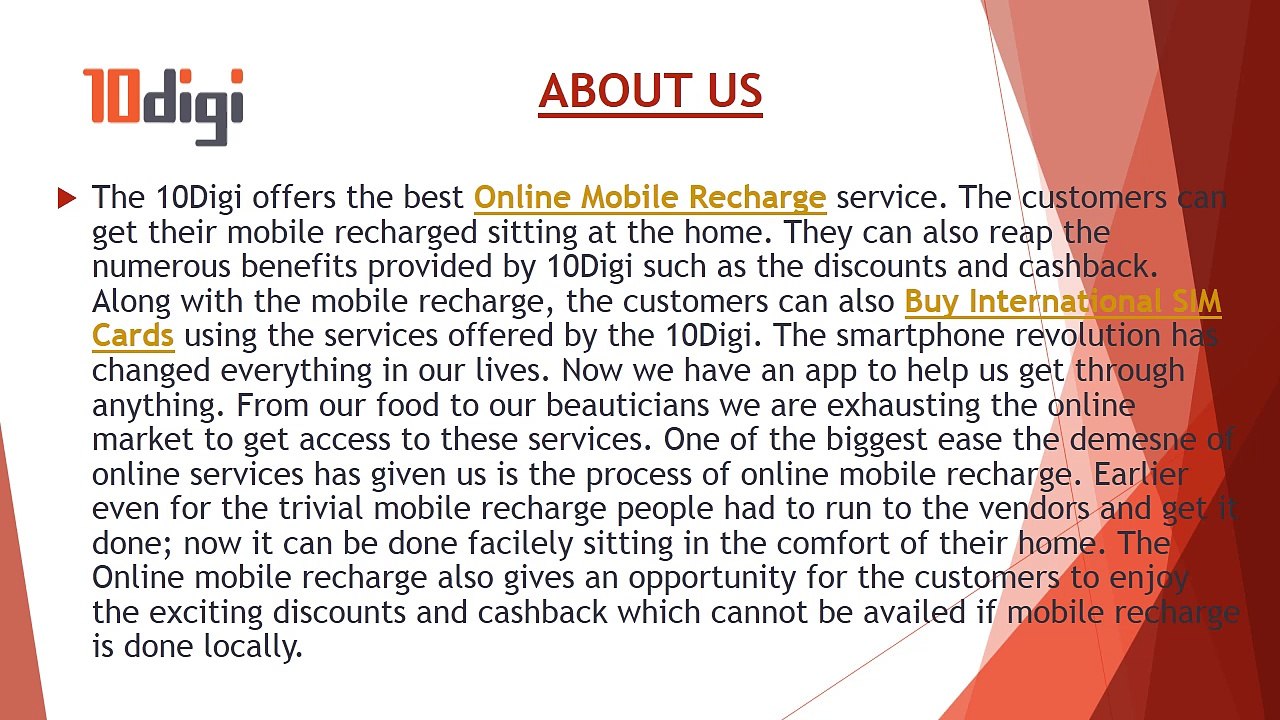 10digi

ABOUT US

The 10Digi offers the best Online Mobile Recharge service. The customers can get their mobile recharged sitting at the home. They can also reap the numerous benefits provided by 10Digi such as the discounts and cashback. Along with the mobile recharge, the customers can also Buy International SIM Cards using the services offered by the 10Digi. The smartphone revolution has changed everything in our lives. Now we have an app to help us get through anything. From our food to our beauticians we are exhausting the online market to get access to these services. One of the biggest ease the demesne of online services has given us is the process of online mobile recharge. Earlier even for the trivial mobile recharge people had to run to the vendors and get it done; now it can be done facilely sitting in the comfort of their home. The Online mobile recharge also gives an opportunity for the customers to enjoy the exciting discounts and cashback which cannot be availed if mobile recharge is done locally.